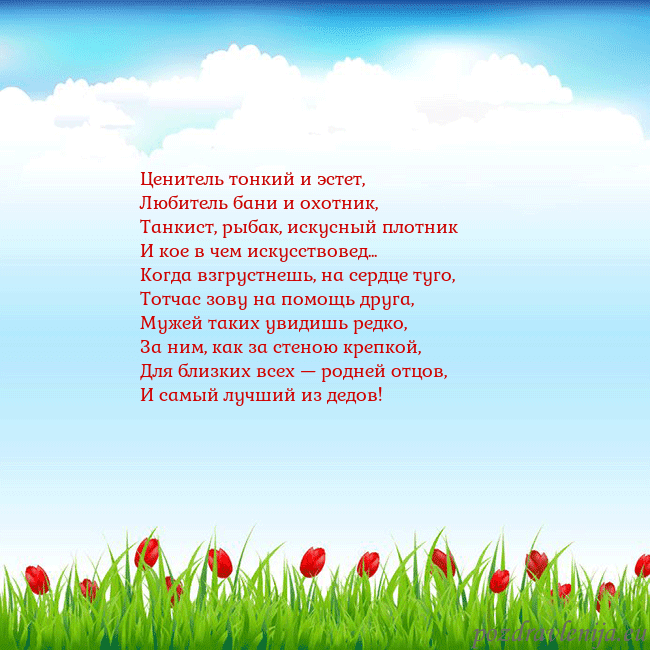 Ценитель тонкий и эстет,
Любитель бани и охотник,
Танкист, рыбак, искусный плотник
И кое в чем искусствовед...
Когда взгрустнешь, на сердце туго,
Тотчас зову на помощь друга,
Мужей таких увидишь редко,
За ним, как за стеною крепкой,
Для близких всех — родней отцов,
И самый лучший из дедов!

pozdravlenija.eu